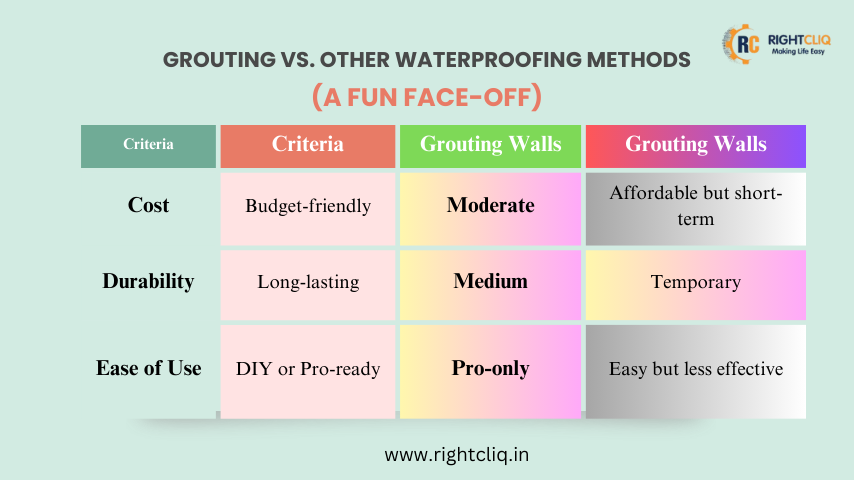 RC RIGHTCLIQ
Making Life Easy

GROUTING VS. OTHER WATERPROOFING METHODS
(A FUN FACE-OFF)

| Criteria | Criteria | Grouting Walls | Grouting Walls |
|---|---|---|---|
| Cost | Budget-friendly | Moderate | Affordable but short-term |
| Durability | Long-lasting | Medium | Temporary |
| Ease of Use | DIY or Pro-ready | Pro-only | Easy but less effective |

www.rightcliq.in